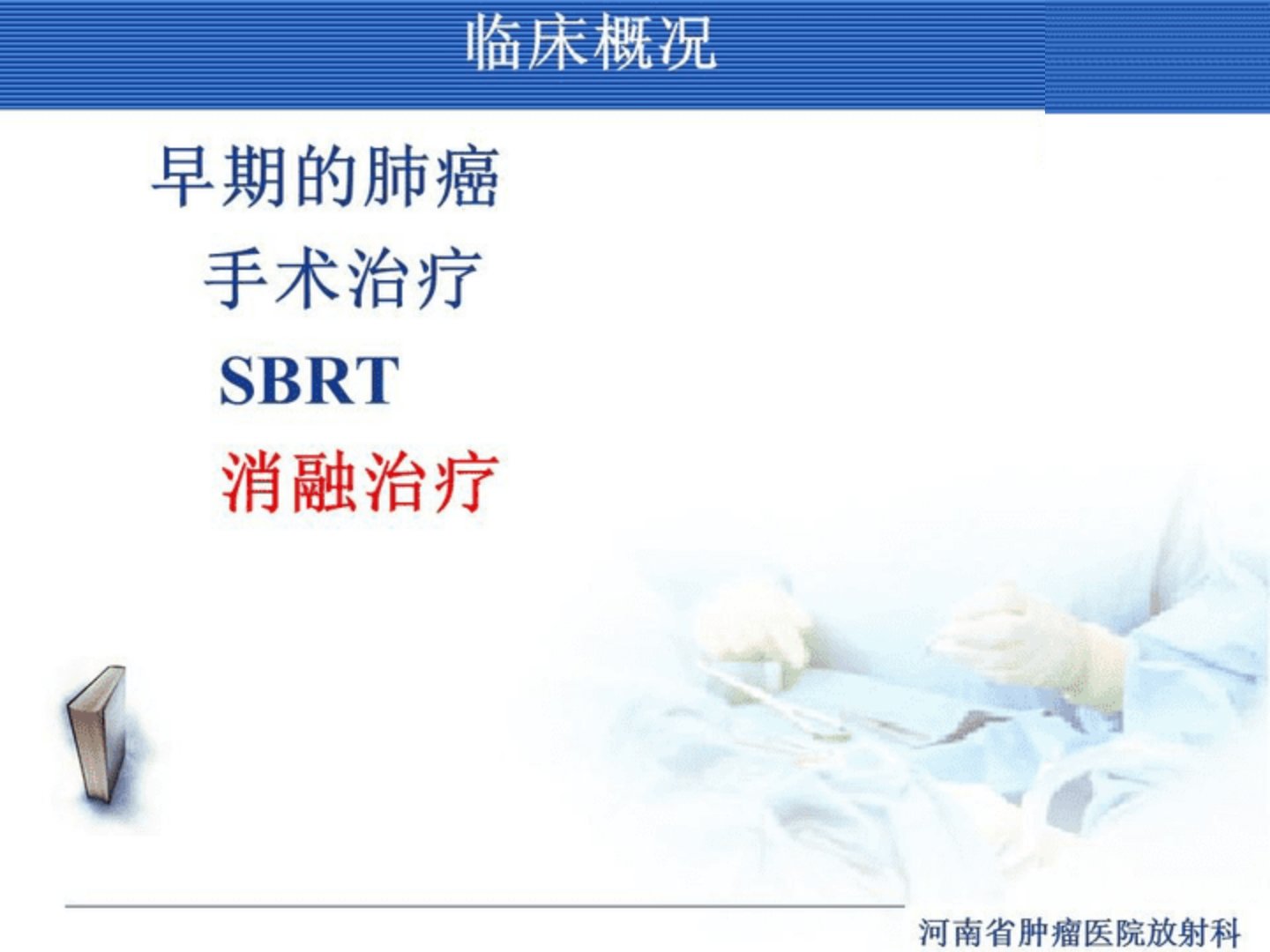 临床概况

早期的肺癌

手术治疗

SBRT

消融治疗

河南省肿瘤医院放射科